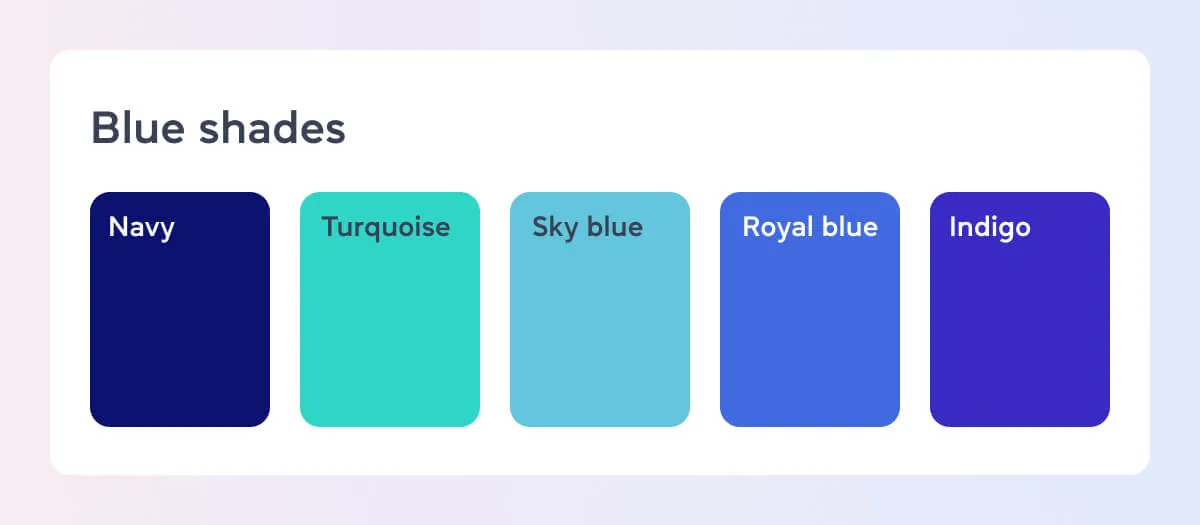 Blue shades

Navy

Turquoise

Sky blue

Royal blue

Indigo